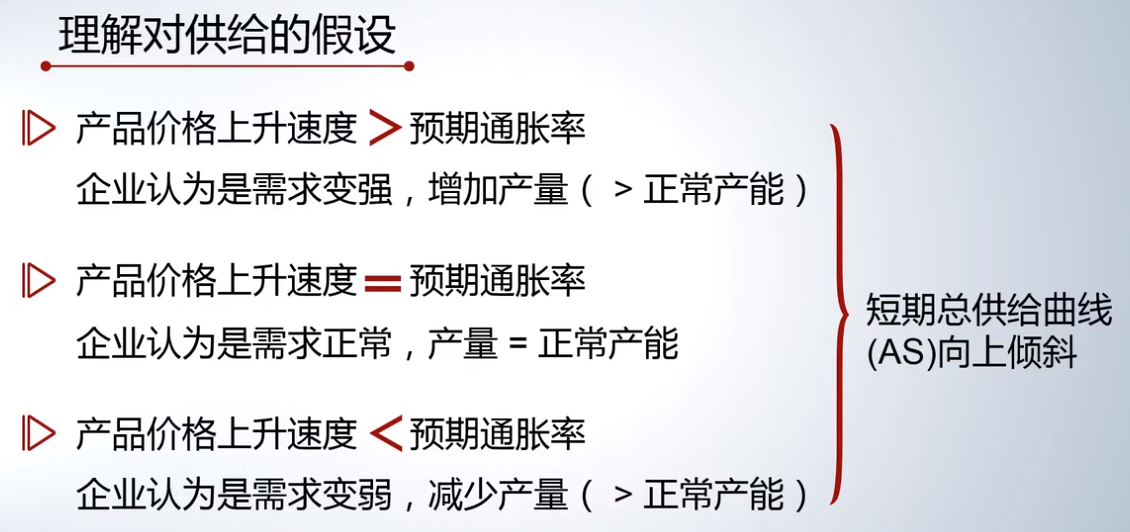 理解对供给的假设

产品价格上升速度 > 预期通胀率
企业认为是需求变强，增加产量（ > 正常产能）

产品价格上升速度 = 预期通胀率
企业认为是需求正常，产量 = 正常产能

产品价格上升速度 < 预期通胀率
企业认为是需求变弱，减少产量（ > 正常产能）

短期总供给曲线(AS)向上倾斜